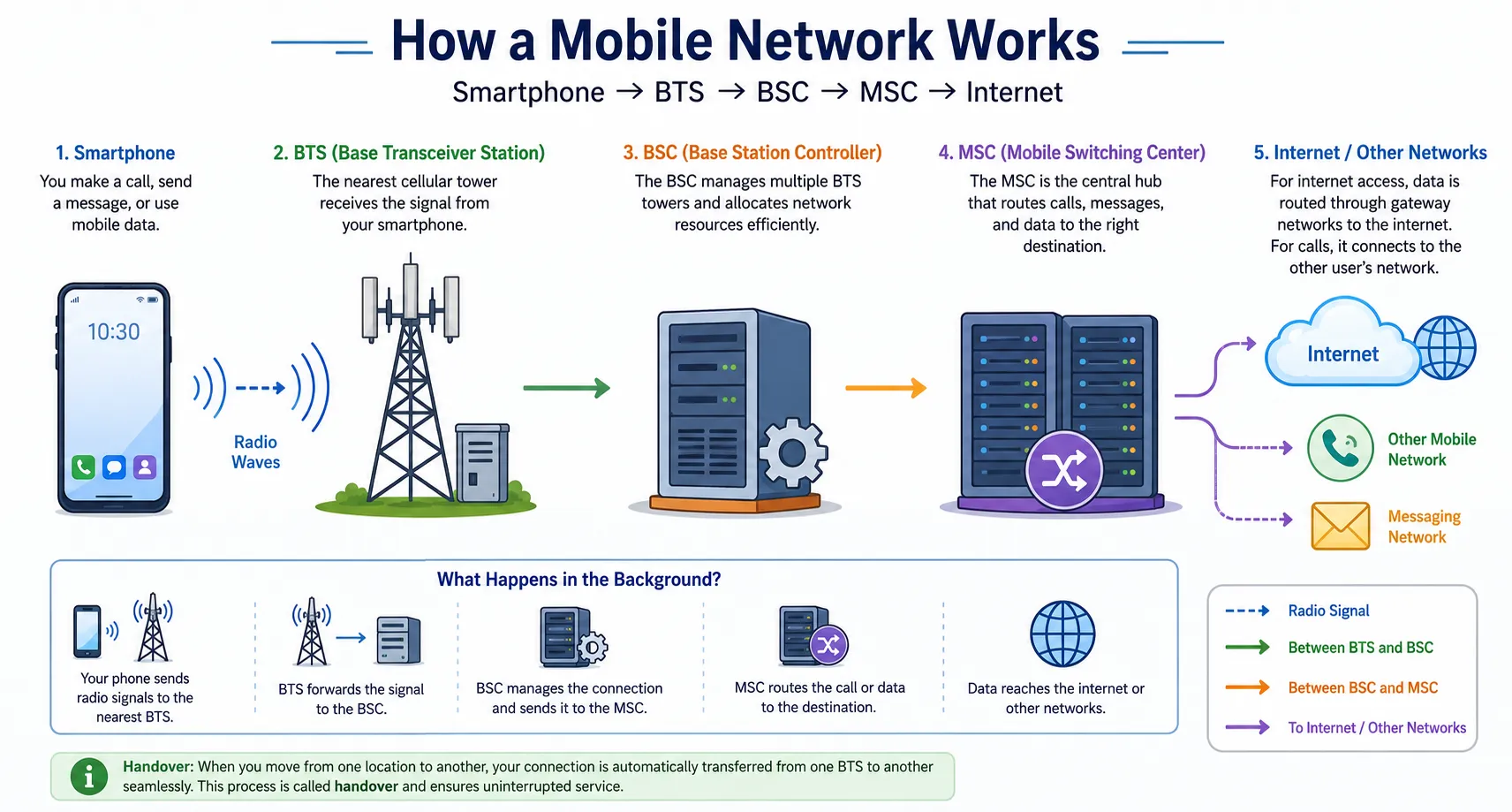 How a Mobile Network Works

Smartphone → BTS → BSC → MSC → Internet

1. Smartphone
You make a call, send a message, or use mobile data.

2. BTS (Base Transceiver Station)
The nearest cellular tower receives the signal from your smartphone.

3. BSC (Base Station Controller)
The BSC manages multiple BTS towers and allocates network resources efficiently.

4. MSC (Mobile Switching Center)
The MSC is the central hub that routes calls, messages, and data to the right destination.

5. Internet / Other Networks
For internet access, data is routed through gateway networks to the internet. For calls, it connects to the other user's network.

10:30

Radio Waves

Internet

Other Mobile Network

Messaging Network

What Happens in the Background?

Your phone sends radio signals to the nearest BTS.

BTS forwards the signal to the BSC.

BSC manages the connection and sends it to the MSC.

MSC routes the call or data to the destination.

Data reaches the internet or other networks.

Radio Signal
Between BTS and BSC
Between BSC and MSC
To Internet / Other Networks

Handover: When you move from one location to another, your connection is automatically transferred from one BTS to another seamlessly. This process is called handover and ensures uninterrupted service.